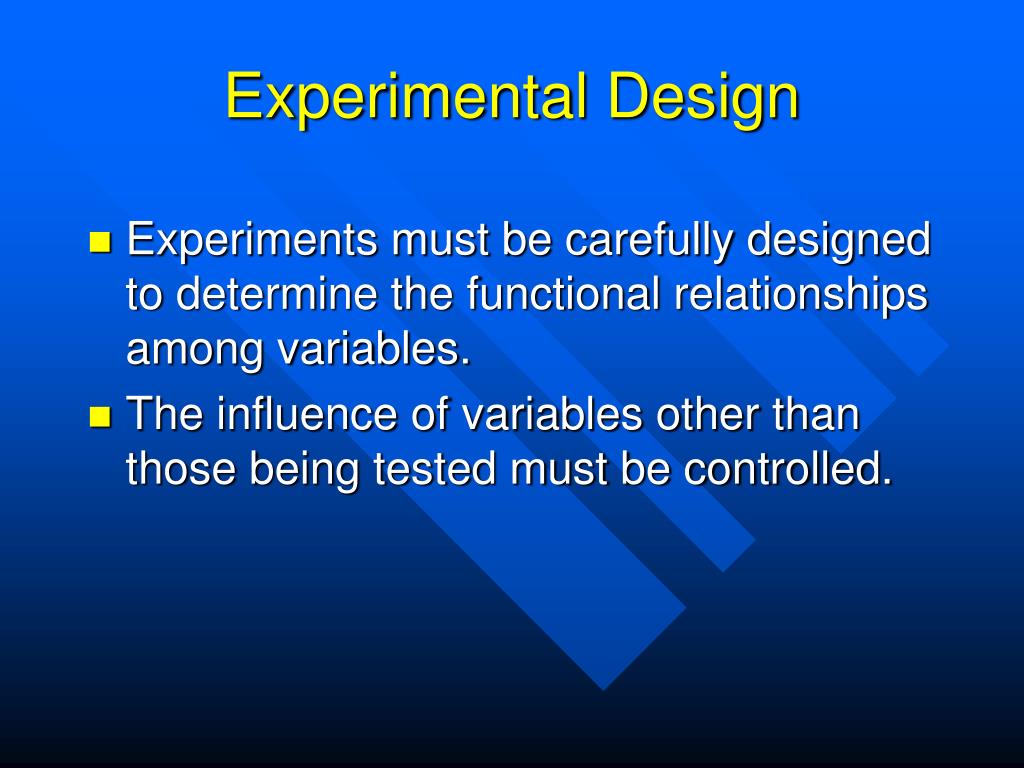 Experimental Design

Experiments must be carefully designed to determine the functional relationships among variables.

The influence of variables other than those being tested must be controlled.